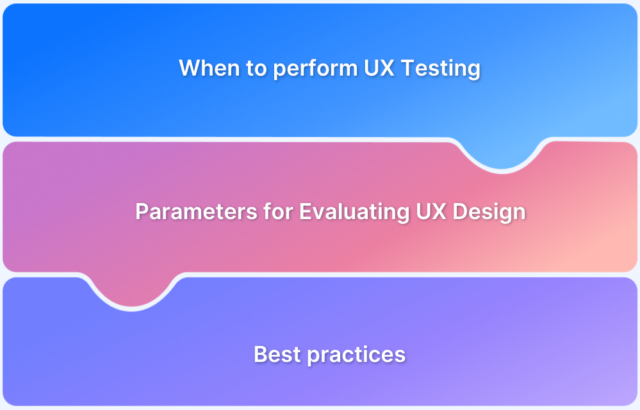 When to perform UX Testing

Parameters for Evaluating UX Design

Best practices